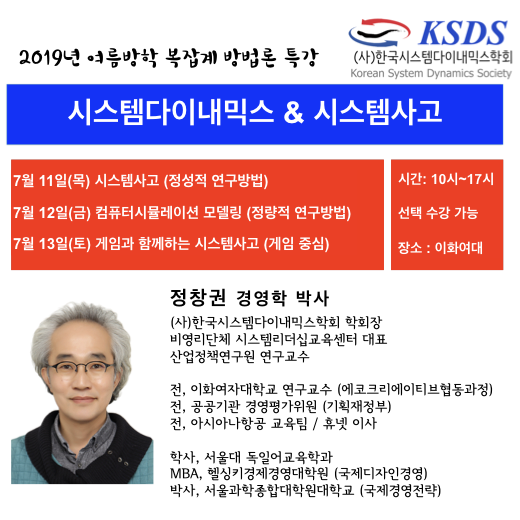 2019년 여름방학 복잡계 방법론 특강

KSDS
(사)한국시스템다이내믹스학회
Korean System Dynamics Society

시스템다이내믹스 & 시스템사고

7월 11일(목) 시스템사고 (정성적 연구방법)
7월 12일(금) 컴퓨터시뮬레이션 모델링 (정량적 연구방법)
7월 13일(토) 게임과 함께하는 시스템사고 (게임 중심)

시간: 10시~17시
선택 수강 가능
장소 : 이화여대

정창권 경영학 박사
(사)한국시스템다이내믹스학회 학회장
비영리단체 시스템리더십교육센터 대표
산업정책연구원 연구교수

전, 이화여자대학교 연구교수 (에코크리에이티브협동과정)
전, 공공기관 경영평가위원 (기획재정부)
전, 아시아나항공 교육팀 / 휴넷 이사

학사, 서울대 독일어교육학과
MBA, 헬싱키경제경영대학원 (국제디자인경영)
박사, 서울과학종합대학원대학교 (국제경영전략)